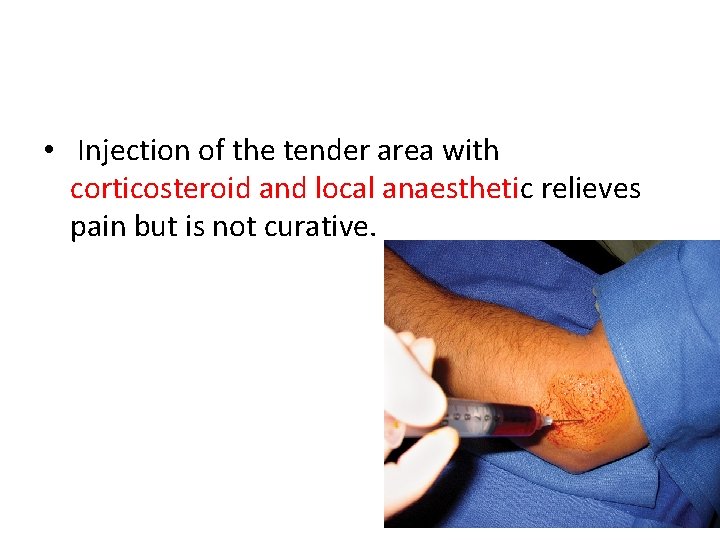 • Injection of the tender area with corticosteroid and local anaesthetic relieves pain but is not curative.